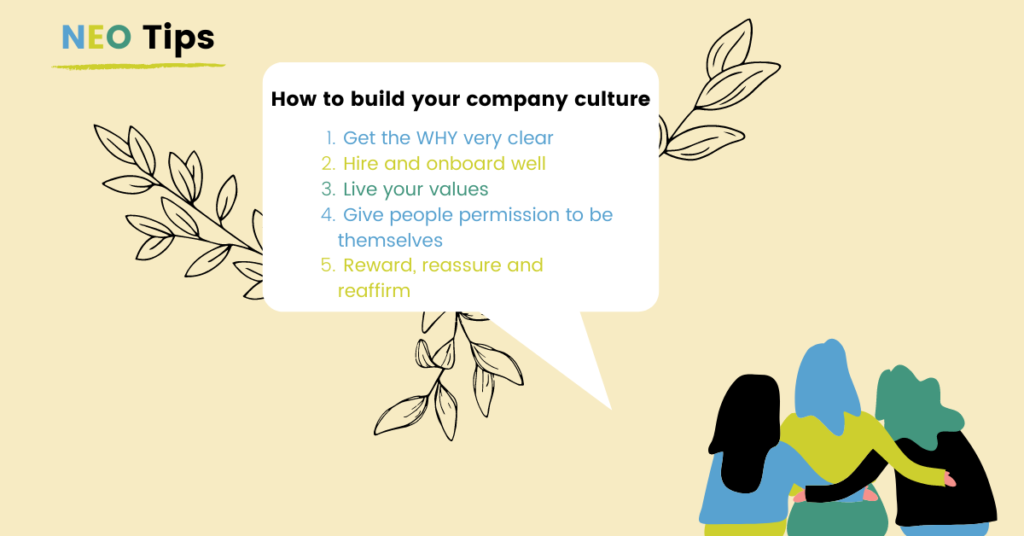 NEO Tips

How to build your company culture

1. Get the WHY very clear
2. Hire and onboard well
3. Live your values
4. Give people permission to be themselves
5. Reward, reassure and reaffirm